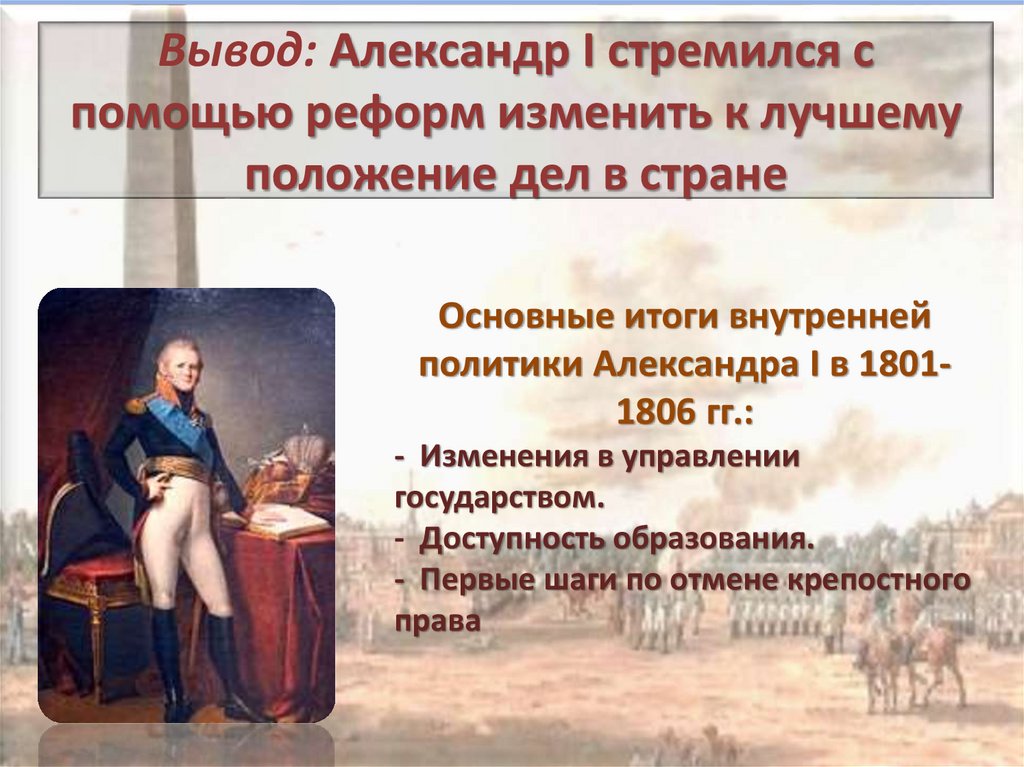 Вывод: Александр I стремился с помощью реформ изменить к лучшему положение дел в стране

Основные итоги внутренней политики Александра I в 1801-1806 гг.:

- Изменения в управлении государством.
- Доступность образования.
- Первые шаги по отмене крепостного права